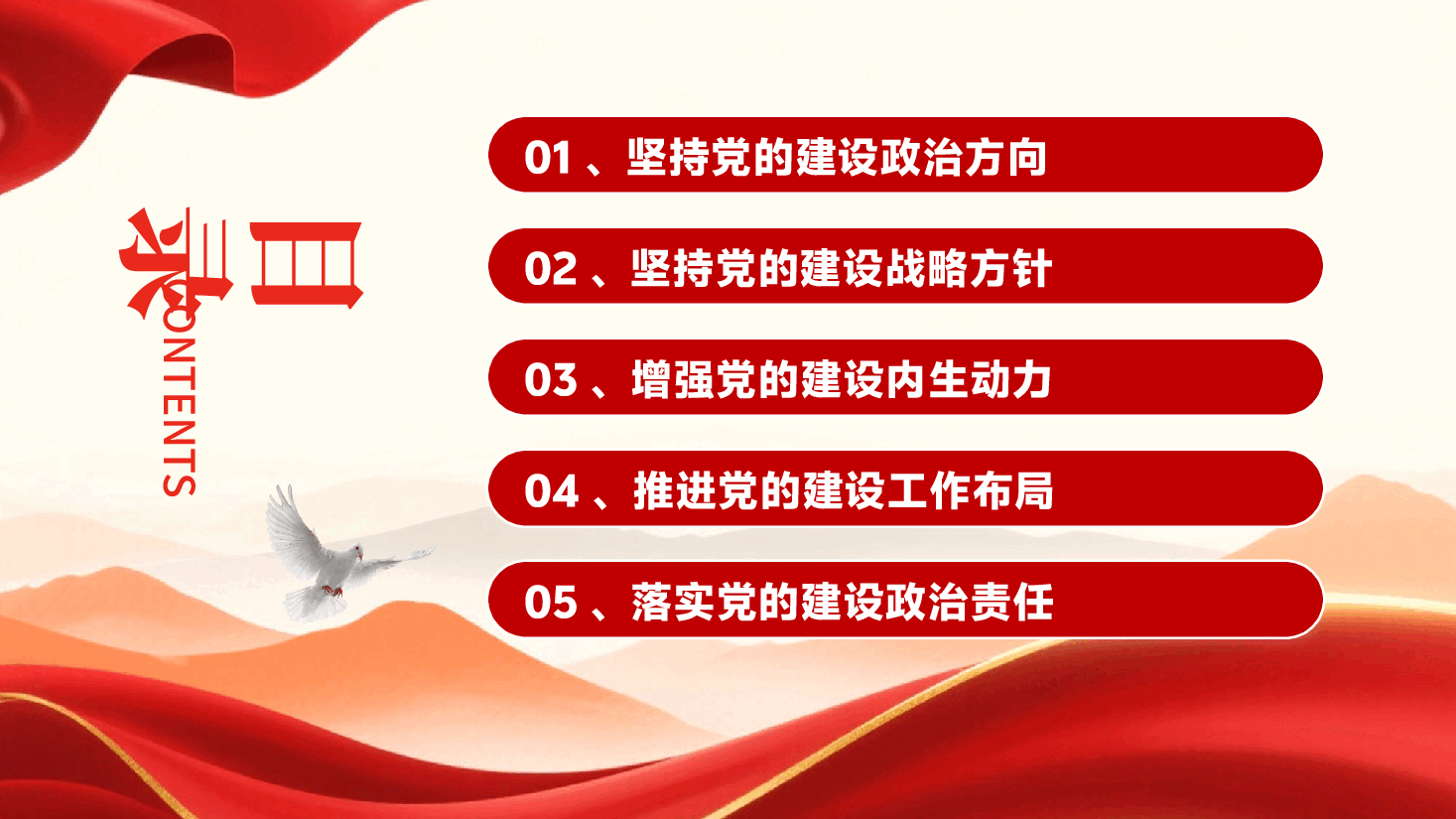 目录

CONTENTS

01 、坚持党的建设政治方向

02 、坚持党的建设战略方针

03 、增强党的建设内生动力

04 、推进党的建设工作布局

05 、落实党的建设政治责任